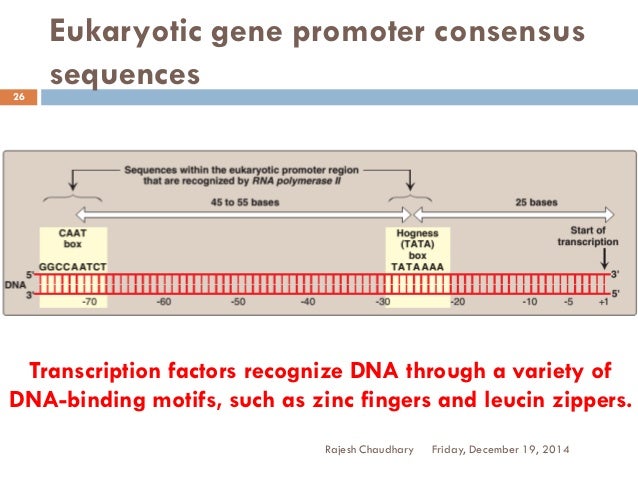 Eukaryotic gene promoter consensus sequences

26

Sequences within the eukaryotic promoter region that are recognized by RNA polymerase II

45 to 55 bases

25 bases

CAAT box

GGCCAATCT

Hogness (TATA) box

TATAAAA

Start of transcription

DNA

5'

3'

3'

5'

-70

-60

-50

-40

-30

-20

-10

-5

+1

Transcription factors recognize DNA through a variety of DNA-binding motifs, such as zinc fingers and leucin zippers.

Rajesh Chaudhary Friday, December 19, 2014